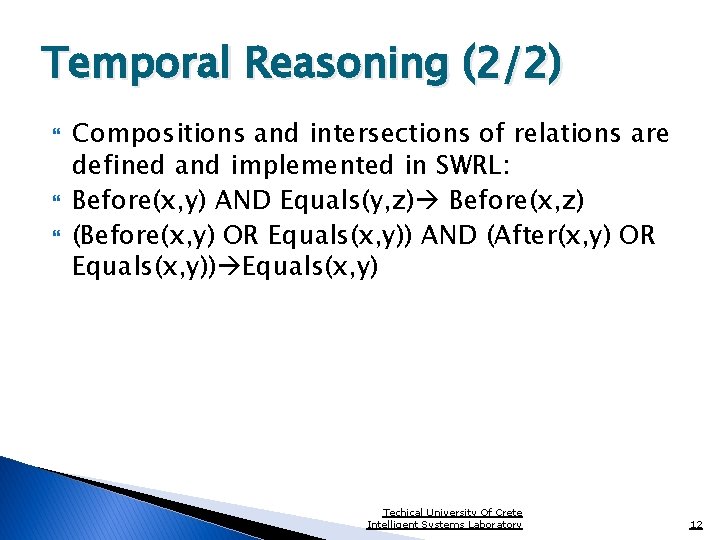 Temporal Reasoning (2/2)

Compositions and intersections of relations are defined and implemented in SWRL:

Before(x,y) AND Equals(y,z)→ Before(x,z)

(Before(x,y) OR Equals(x,y)) AND (After(x,y) OR Equals(x,y))→Equals(x,y)

Techical University Of Crete
Intelligent Systems Laboratory

12